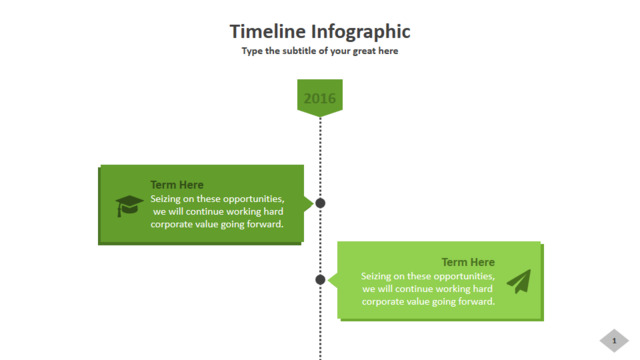 Timeline Infographic

Type the subtitle of your great here

2016

Term Here
Seizing on these opportunities, we will continue working hard corporate value going forward.

Term Here
Seizing on these opportunities, we will continue working hard corporate value going forward.

1